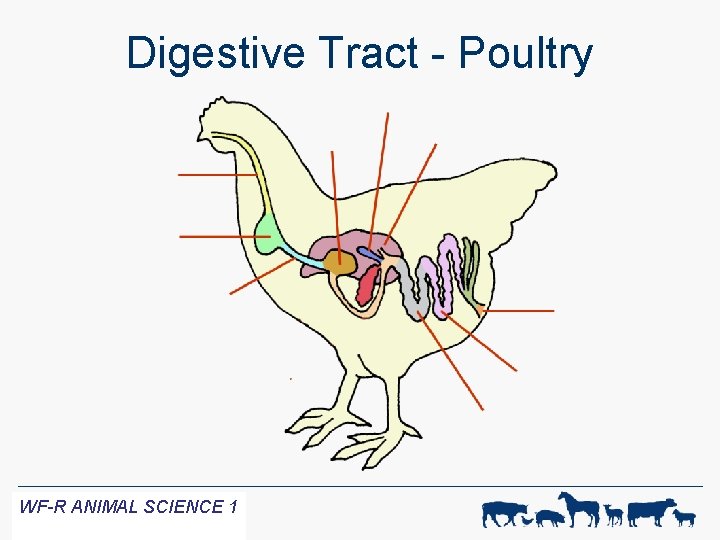 Digestive Tract - Poultry

WF-R ANIMAL SCIENCE 1